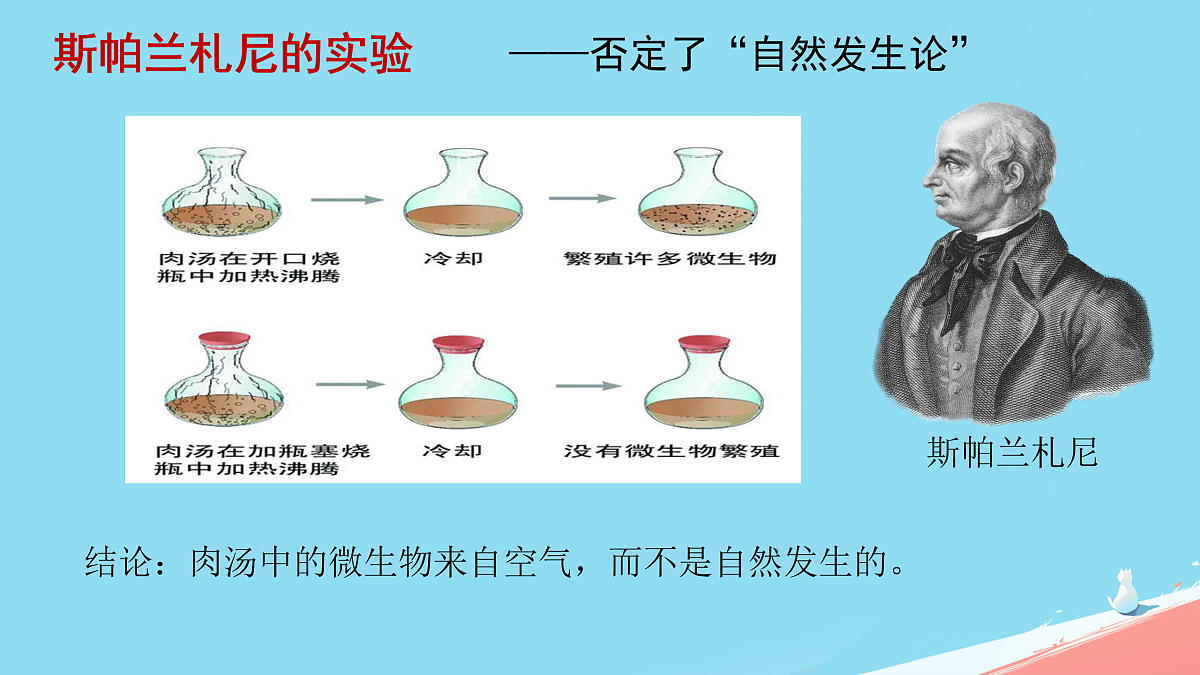 斯帕兰札尼的实验　　——否定了“自然发生论”

肉汤在开口烧瓶中加热沸腾

冷却

繁殖许多微生物

肉汤在加瓶塞烧瓶中加热沸腾

冷却

没有微生物繁殖

斯帕兰札尼

结论：肉汤中的微生物来自空气，而不是自然发生的。